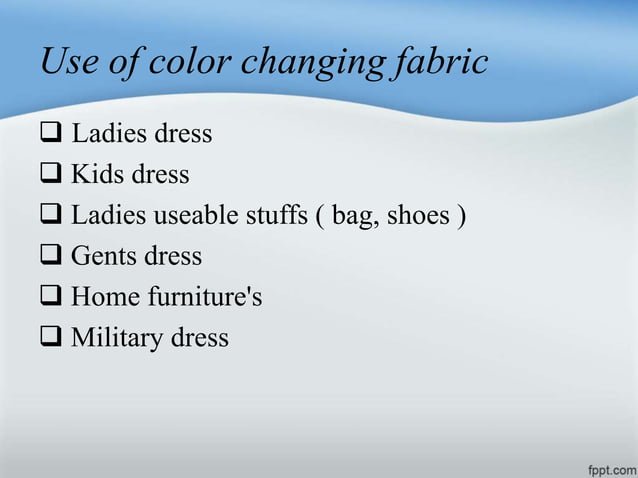 Use of color changing fabric

❑ Ladies dress
❑ Kids dress
❑ Ladies useable stuffs ( bag, shoes )
❑ Gents dress
❑ Home furniture's
❑ Military dress

fppt.com